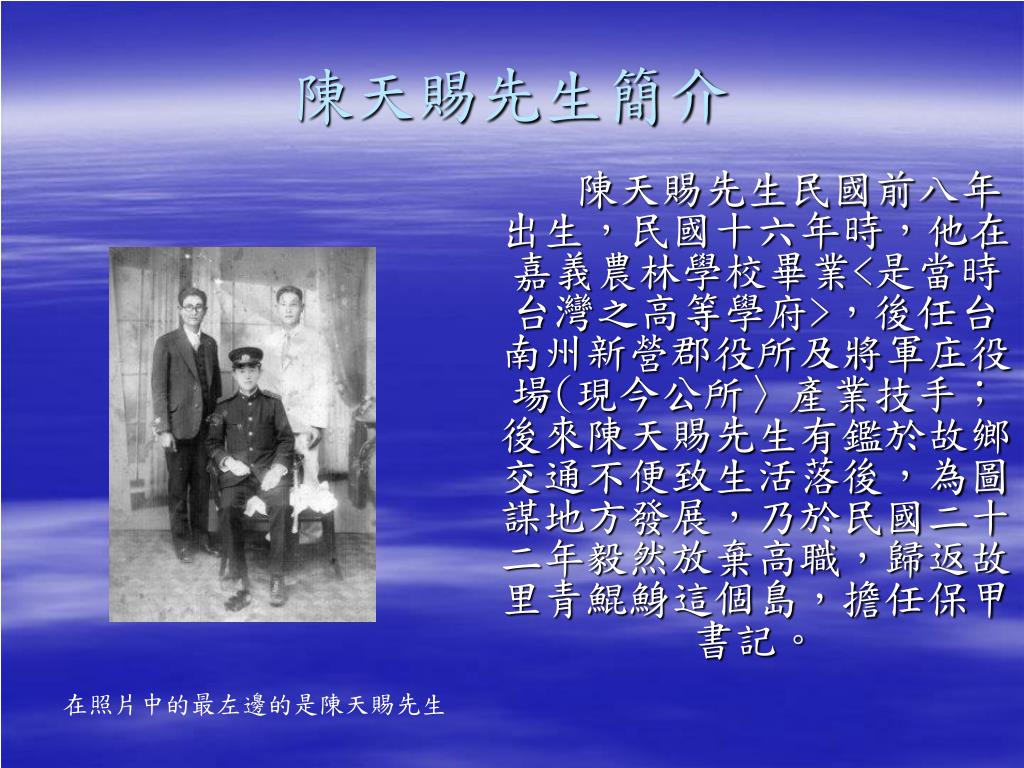 陳天賜先生簡介

陳天賜先生民國前八年出生，民國十六年時，他在嘉義農林學校畢業<是當時台灣之高等學府>，後任台南州新營郡役所及將軍庄役場(現今公所〉產業技手；後來陳天賜先生有鑑於故鄉交通不便致生活落後，為圖謀地方發展，乃於民國二十二年毅然放棄高職，歸返故里青鯤鯓這個島，擔任保甲書記。

在照片中的最左邊的是陳天賜先生